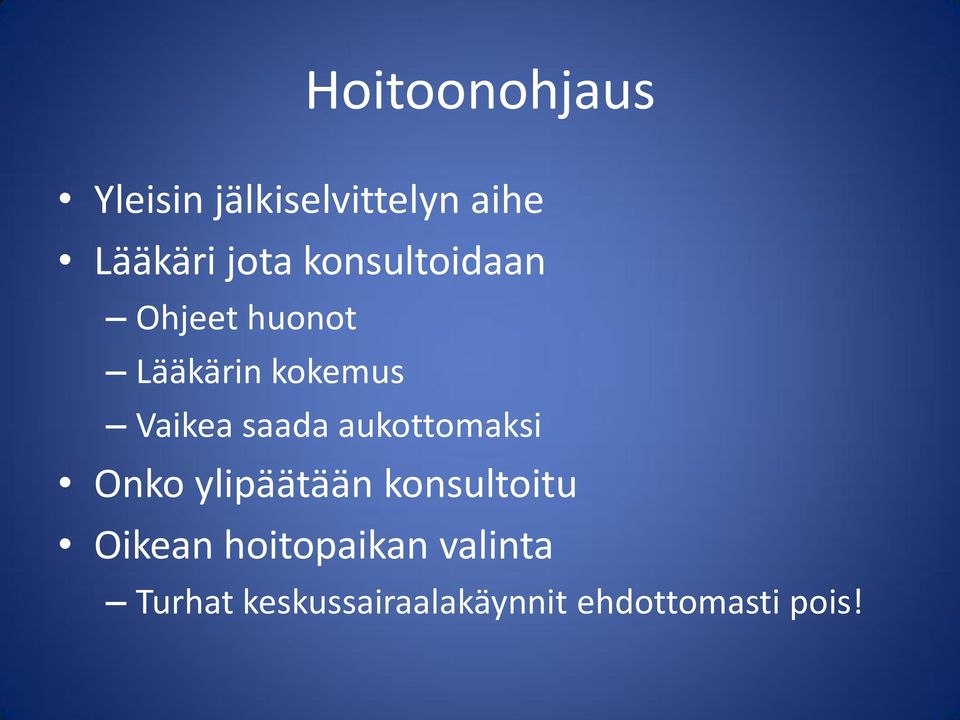 Hoitoonohjaus

• Yleisin jälkiselvittelyn aihe
• Lääkäri jota konsultoidaan
– Ohjeet huonot
– Lääkärin kokemus
– Vaikea saada aukottomaksi
• Onko ylipäätään konsultoitu
• Oikean hoitopaikan valinta
– Turhat keskussairaalakäynnit ehdottomasti pois!